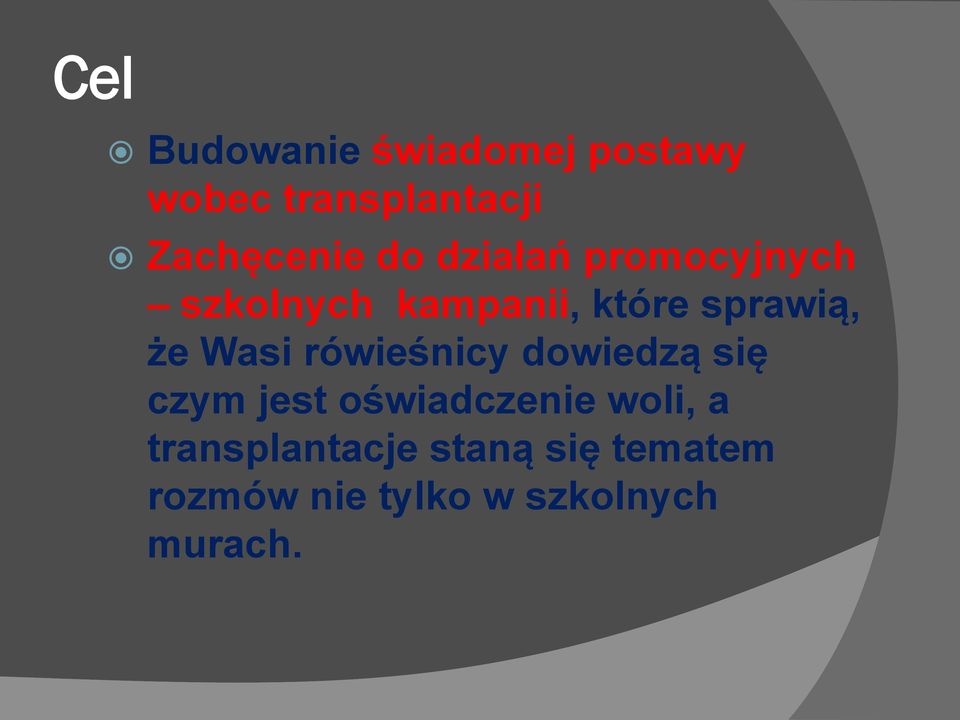 Cel

Budowanie świadomej postawy wobec transplantacji

Zachęcenie do działań promocyjnych – szkolnych kampanii, które sprawią, że Wasi rówieśnicy dowiedzą się czym jest oświadczenie woli, a transplantacje staną się tematem rozmów nie tylko w szkolnych murach.